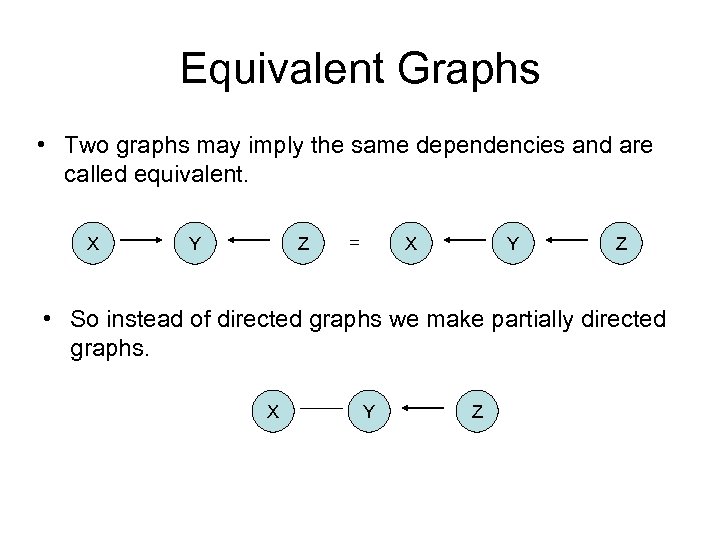 Equivalent Graphs

• Two graphs may imply the same dependencies and are called equivalent.

X Y Z = X Y Z

• So instead of directed graphs we make partially directed graphs.

X Y Z